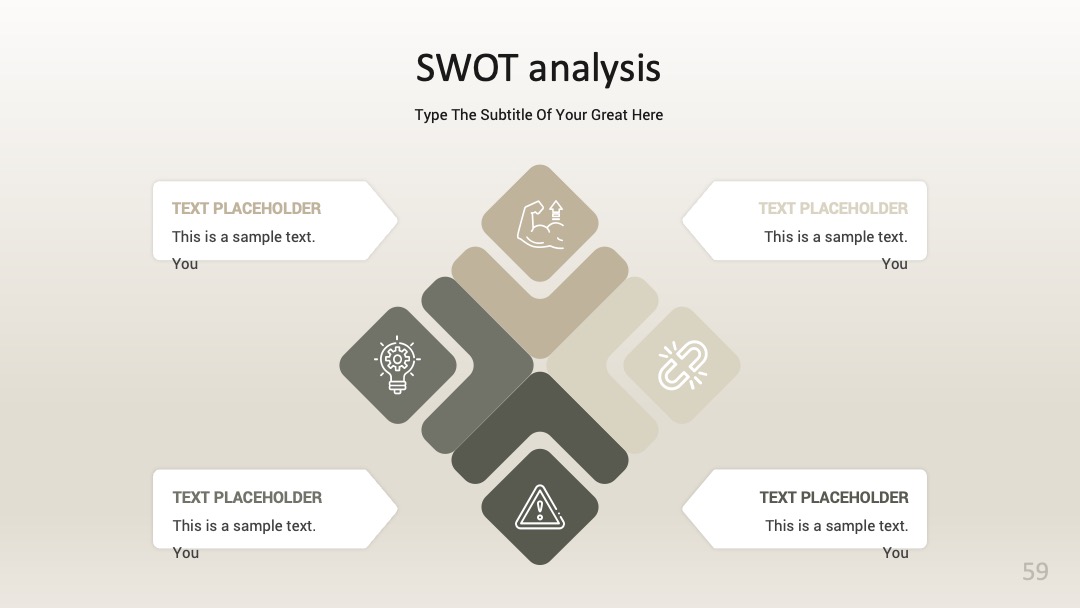 SWOT analysis

Type The Subtitle Of Your Great Here

TEXT PLACEHOLDER
This is a sample text. You

TEXT PLACEHOLDER
This is a sample text. You

TEXT PLACEHOLDER
This is a sample text. You

TEXT PLACEHOLDER
This is a sample text. You

59